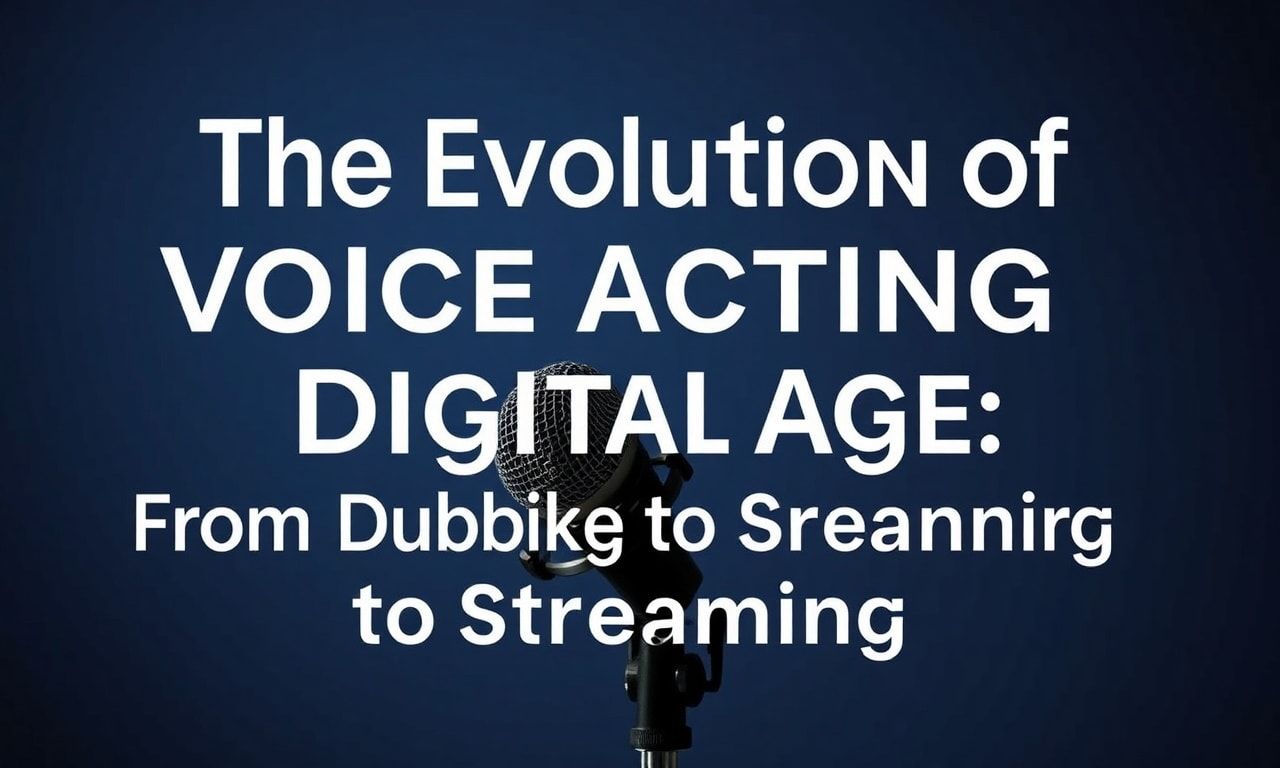 The Evolution of
VOICE ACTING
DIGITAL AGE:
From Dubbike to Sreannirg
to Streaming